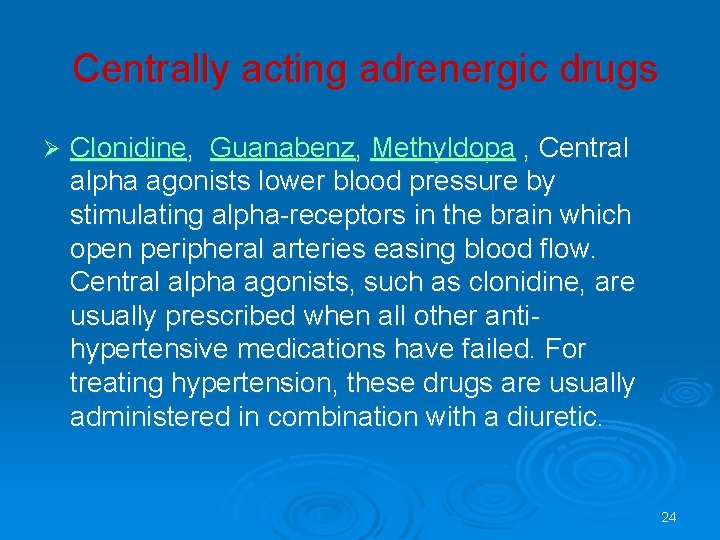 Centrally acting adrenergic drugs

➢ Clonidine, Guanabenz, Methyldopa , Central alpha agonists lower blood pressure by stimulating alpha-receptors in the brain which open peripheral arteries easing blood flow. Central alpha agonists, such as clonidine, are usually prescribed when all other anti-hypertensive medications have failed. For treating hypertension, these drugs are usually administered in combination with a diuretic.

24